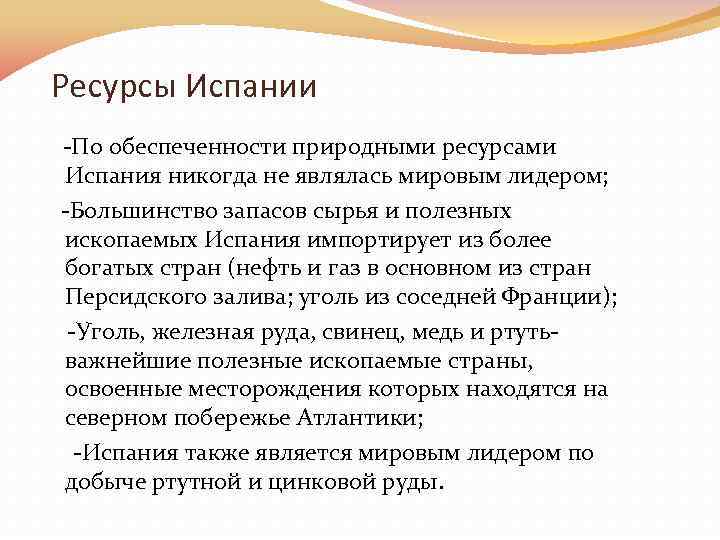 Ресурсы Испании

-По обеспеченности природными ресурсами Испания никогда не являлась мировым лидером;

-Большинство запасов сырья и полезных ископаемых Испания импортирует из более богатых стран (нефть и газ в основном из стран Персидского залива; уголь из соседней Франции);

-Уголь, железная руда, свинец, медь и ртуть-важнейшие полезные ископаемые страны, освоенные месторождения которых находятся на северном побережье Атлантики;

-Испания также является мировым лидером по добыче ртутной и цинковой руды.